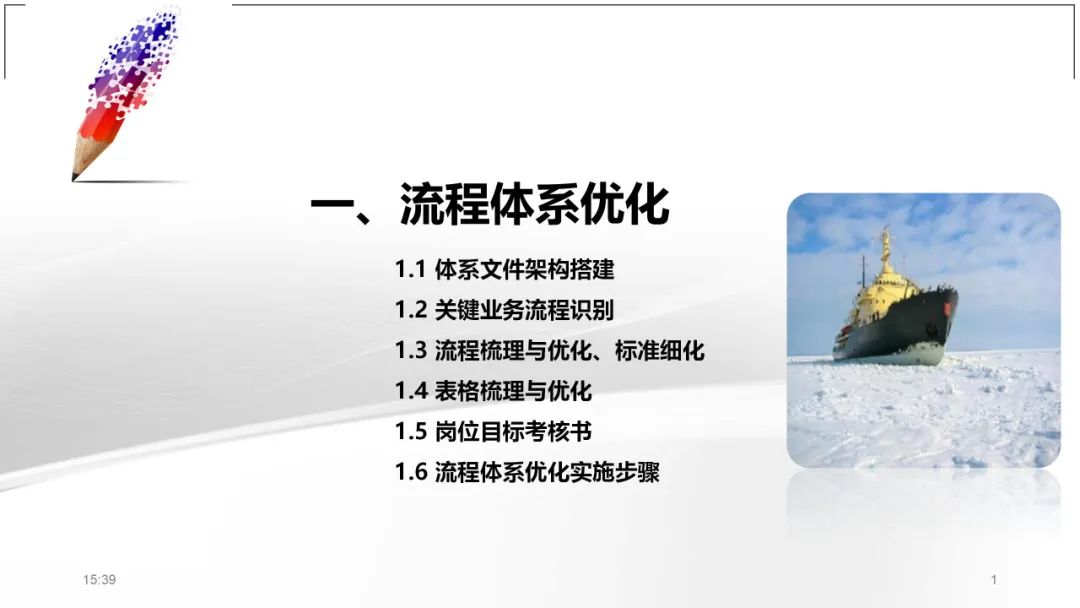 一、流程体系优化

1.1 体系文件架构搭建
1.2 关键业务流程识别
1.3 流程梳理与优化、标准细化
1.4 表格梳理与优化
1.5 岗位目标考核书
1.6 流程体系优化实施步骤

15:39

1